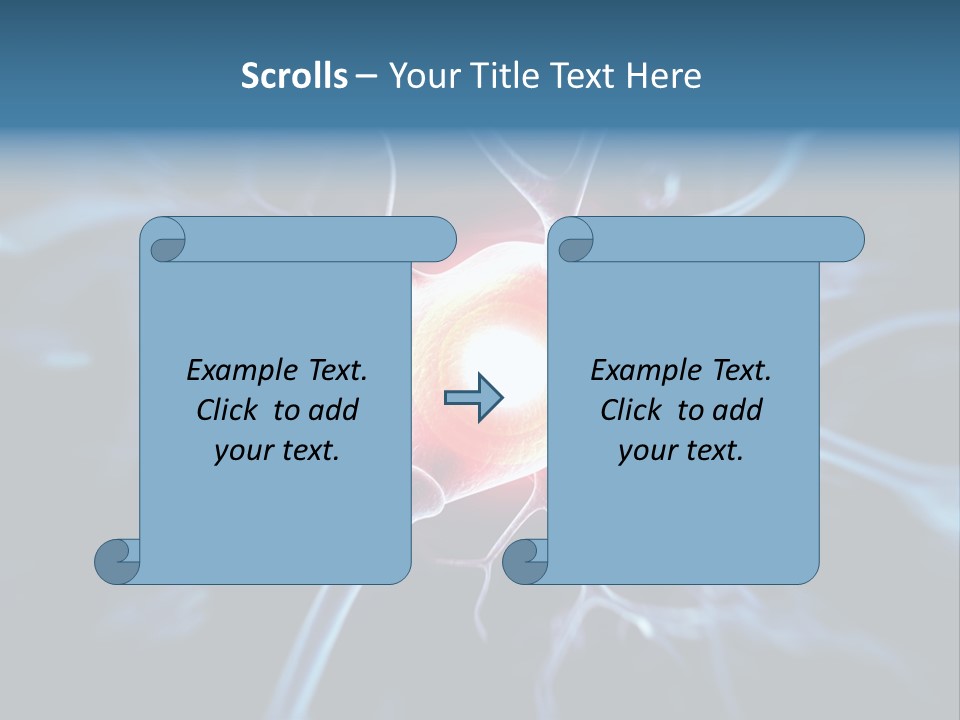 Scrolls – Your Title Text Here

Example Text. Click to add your text.

Example Text. Click to add your text.